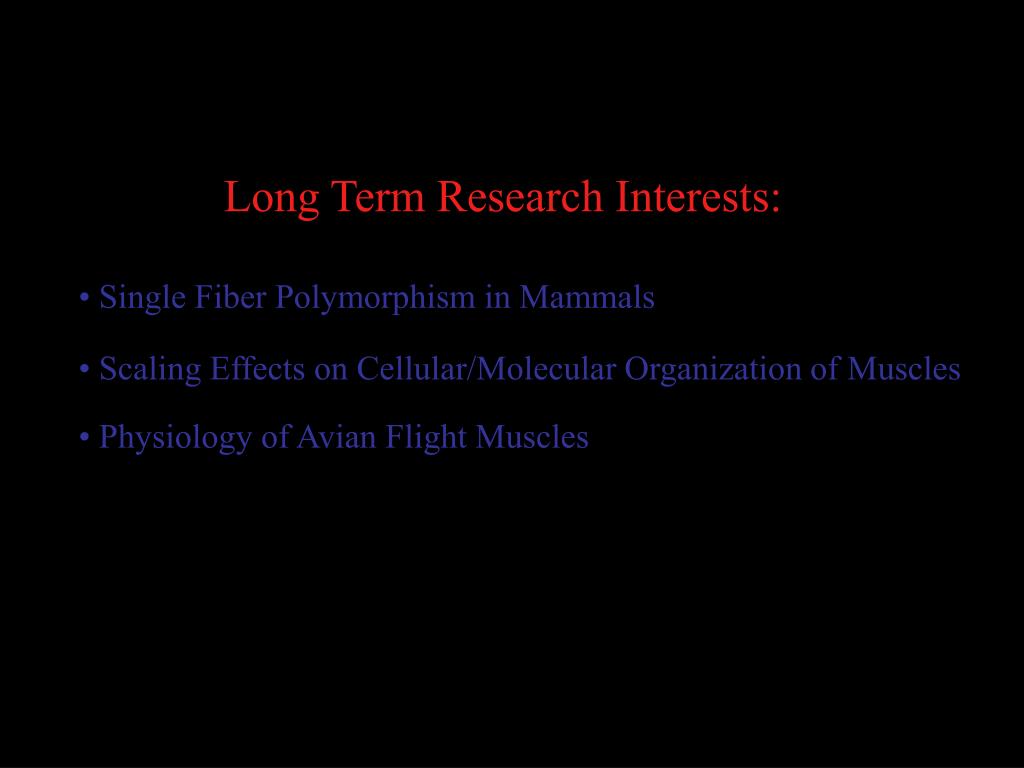 Long Term Research Interests:

• Single Fiber Polymorphism in Mammals

• Scaling Effects on Cellular/Molecular Organization of Muscles

• Physiology of Avian Flight Muscles